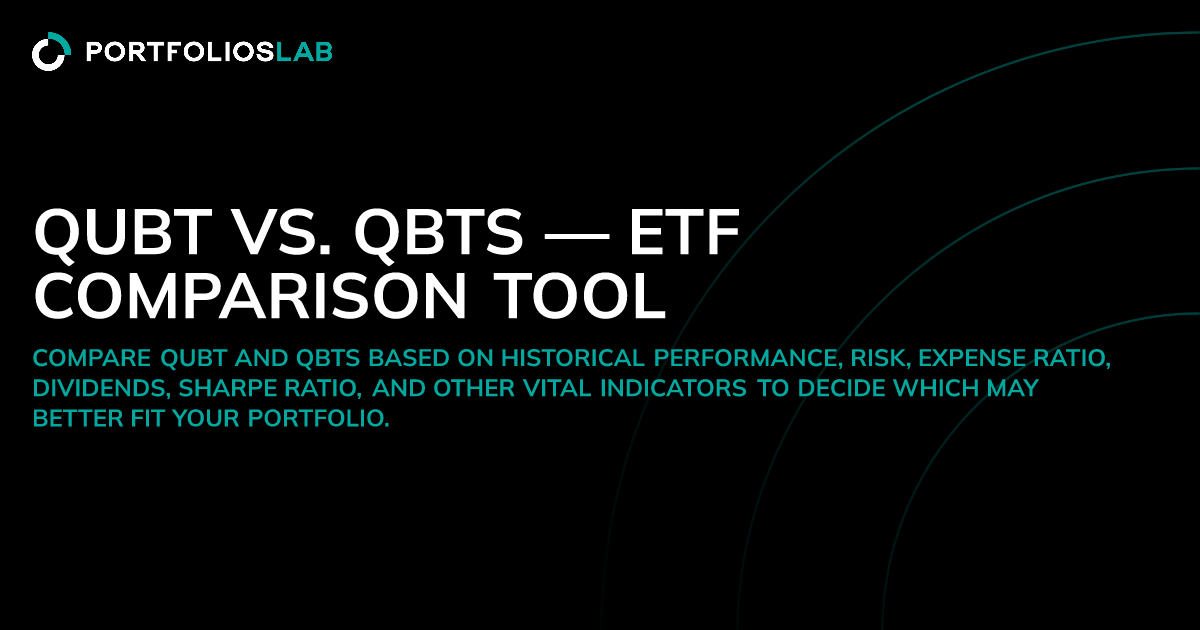 PORTFOLIOSLAB

QUBT VS. QBTS — ETF COMPARISON TOOL

COMPARE QUBT AND QBTS BASED ON HISTORICAL PERFORMANCE, RISK, EXPENSE RATIO, DIVIDENDS, SHARPE RATIO, AND OTHER VITAL INDICATORS TO DECIDE WHICH MAY BETTER FIT YOUR PORTFOLIO.